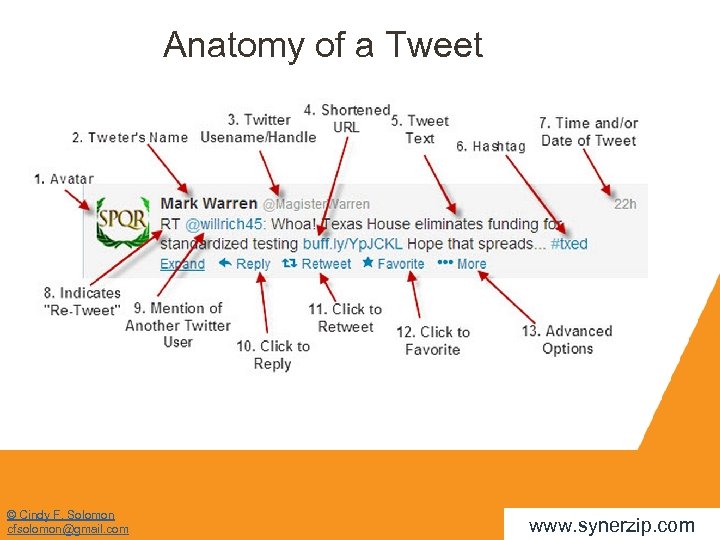 Anatomy of a Tweet

1. Avatar

2. Tweter's Name

3. Twitter Usename/Handle

4. Shortened URL

5. Tweet Text

6. Hashtag

7. Time and/or Date of Tweet

SPQR

Mark Warren @MagisterWarren

22h

RT @willrich45: Whoa! Texas House eliminates funding for standardized testing buff.ly/YpJCKL Hope that spreads... #txed

Expand Reply Retweet Favorite More

8. Indicates "Re-Tweet"

9. Mention of Another Twitter User

10. Click to Reply

11. Click to Retweet

12. Click to Favorite

13. Advanced Options

© Cindy F. Solomon
cfsolomon@gmail.com

www.synerzip.com